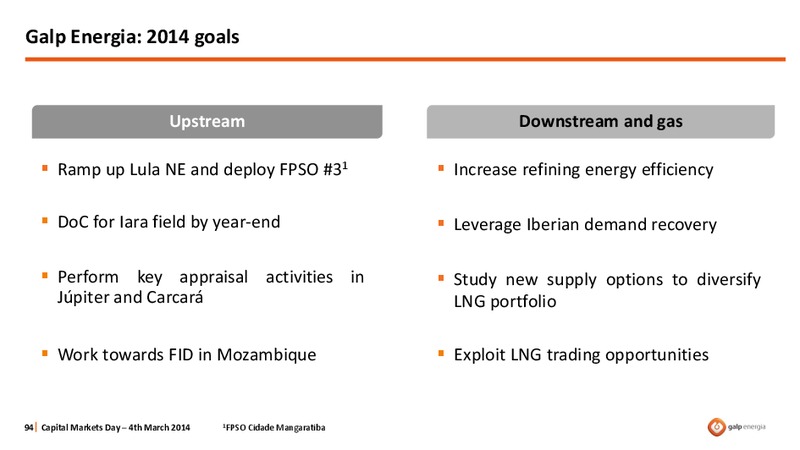 Galp Energia: 2014 goals

Upstream

▪ Ramp up Lula NE and deploy FPSO #3$^1$

▪ DoC for Iara field by year-end

▪ Perform key appraisal activities in Júpiter and Carcará

▪ Work towards FID in Mozambique

Downstream and gas

▪ Increase refining energy efficiency

▪ Leverage Iberian demand recovery

▪ Study new supply options to diversify LNG portfolio

▪ Exploit LNG trading opportunities

94 | Capital Markets Day – 4th March 2014 $^1$FPSO Cidade Mangaratiba

galp energia